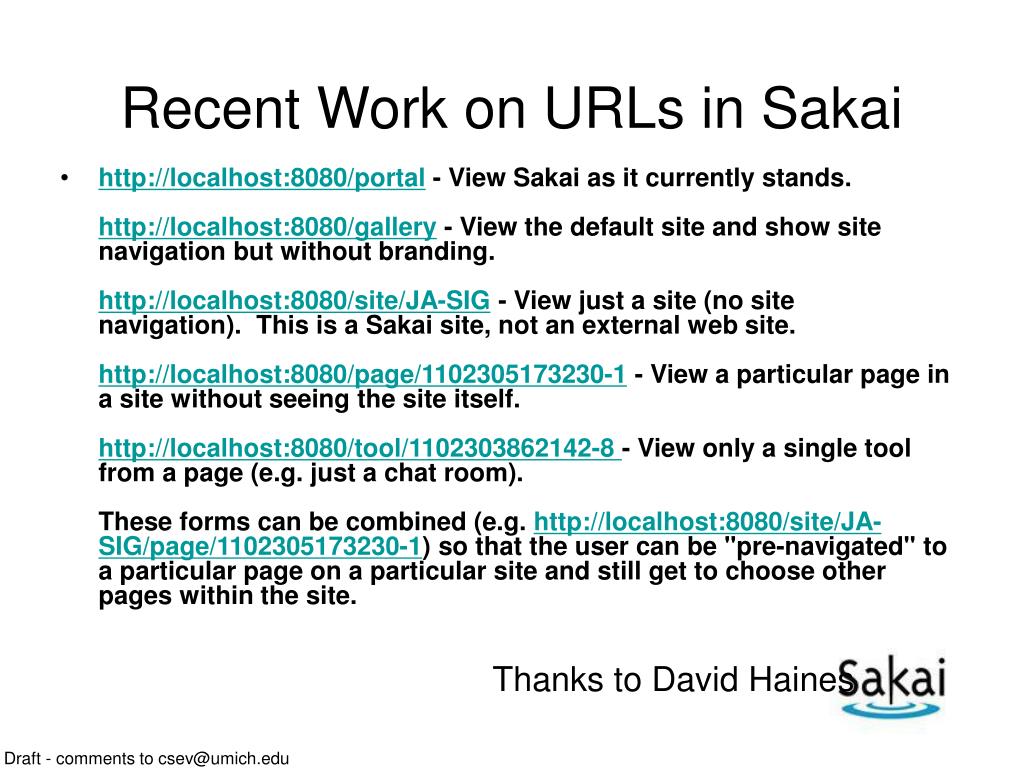 Recent Work on URLs in Sakai

• http://localhost:8080/portal - View Sakai as it currently stands.

http://localhost:8080/gallery - View the default site and show site navigation but without branding.

http://localhost:8080/site/JA-SIG - View just a site (no site navigation). This is a Sakai site, not an external web site.

http://localhost:8080/page/1102305173230-1 - View a particular page in a site without seeing the site itself.

http://localhost:8080/tool/1102303862142-8 - View only a single tool from a page (e.g. just a chat room).

These forms can be combined (e.g. http://localhost:8080/site/JA-SIG/page/1102305173230-1) so that the user can be "pre-navigated" to a particular page on a particular site and still get to choose other pages within the site.

Thanks to David Haines

Sakai

Draft - comments to csev@umich.edu